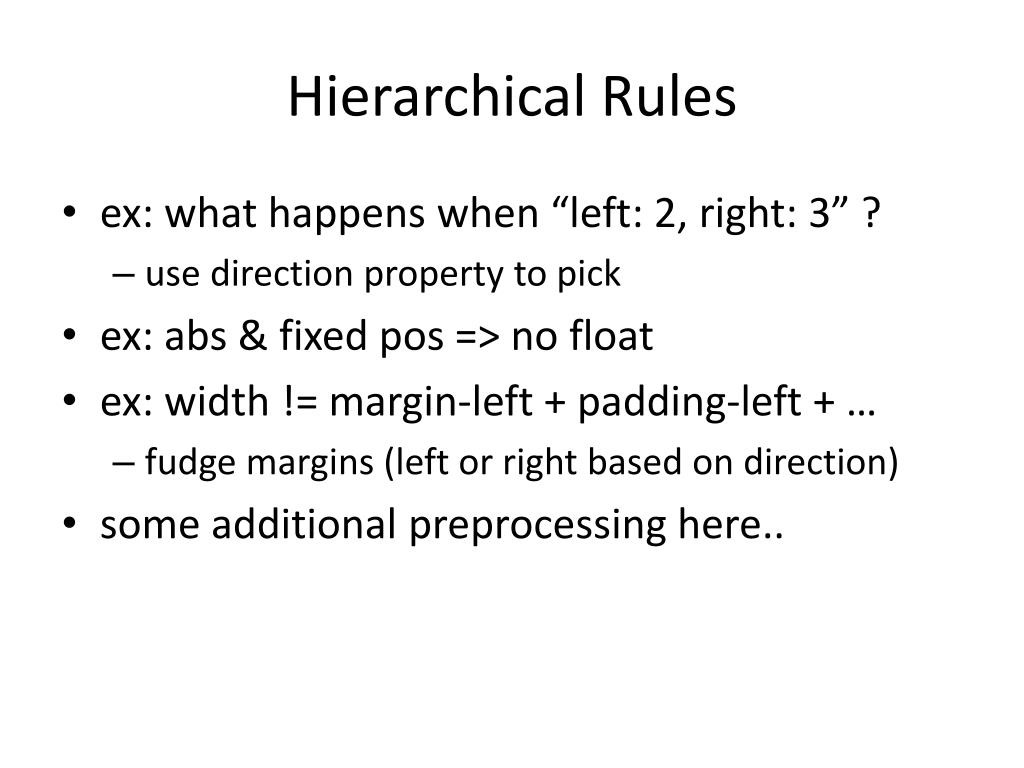 Hierarchical Rules

• ex: what happens when “left: 2, right: 3” ?
– use direction property to pick
• ex: abs & fixed pos => no float
• ex: width != margin-left + padding-left + …
– fudge margins (left or right based on direction)
• some additional preprocessing here..